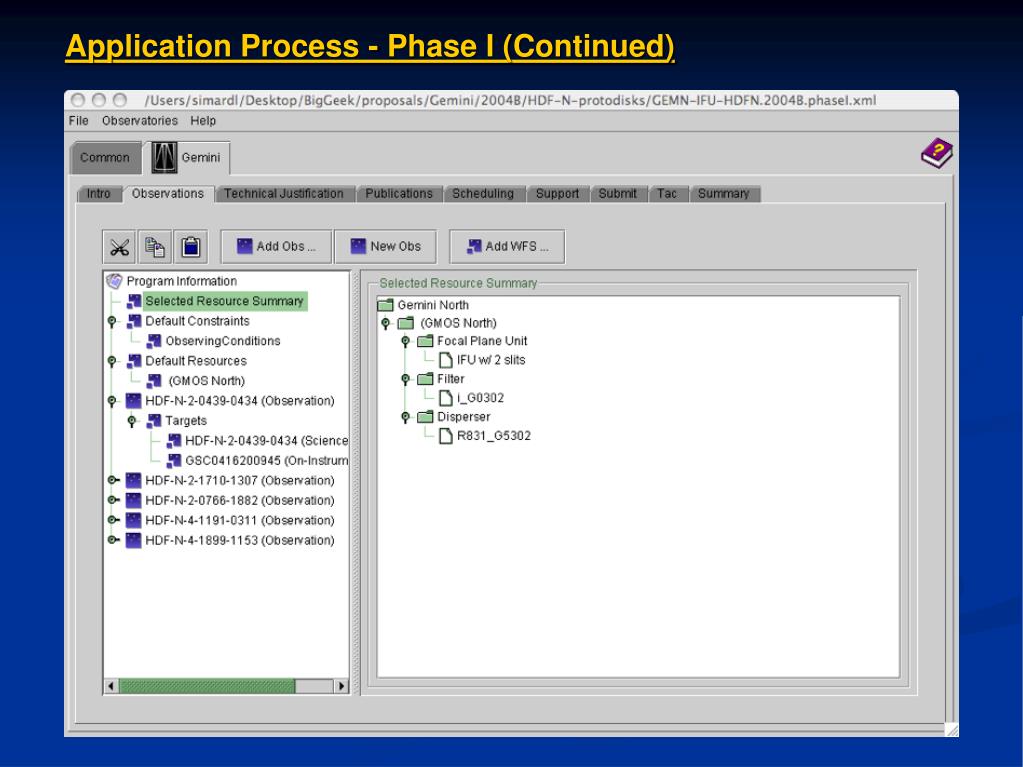 Application Process - Phase I (Continued)

/Users/simardl/Desktop/BigGeek/proposals/Gemini/2004B/HDF-N-protodisks/GEMN-IFU-HDFN.2004B.phaseI.xml

File Observatories Help

Common Gemini

Intro Observations Technical Justification Publications Scheduling Support Submit Tac Summary

Add Obs ... New Obs Add WFS ...

Program Information
Selected Resource Summary
Default Constraints
ObservingConditions
Default Resources
(GMOS North)
HDF-N-2-0439-0434 (Observation)
Targets
HDF-N-2-0439-0434 (Science
GSC0416200945 (On-Instrum
HDF-N-2-1710-1307 (Observation)
HDF-N-2-0766-1882 (Observation)
HDF-N-4-1191-0311 (Observation)
HDF-N-4-1899-1153 (Observation)

Selected Resource Summary
Gemini North
(GMOS North)
Focal Plane Unit
IFU w/ 2 slits
Filter
i_G0302
Disperser
R831_G5302